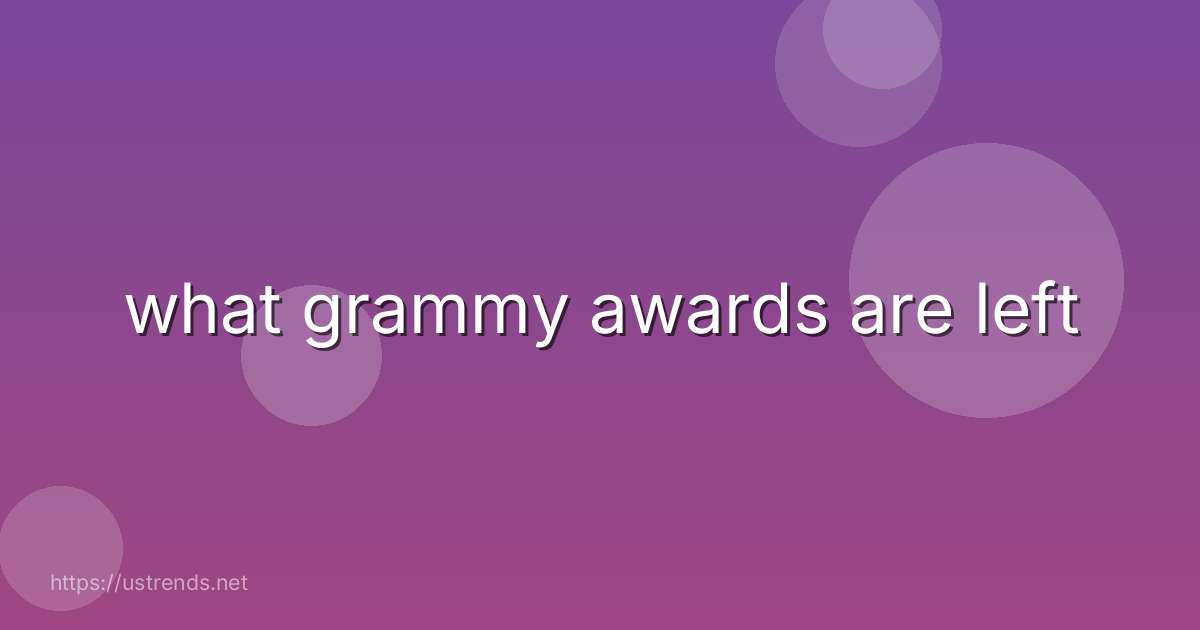 what grammy awards are left

https://ustrends.net